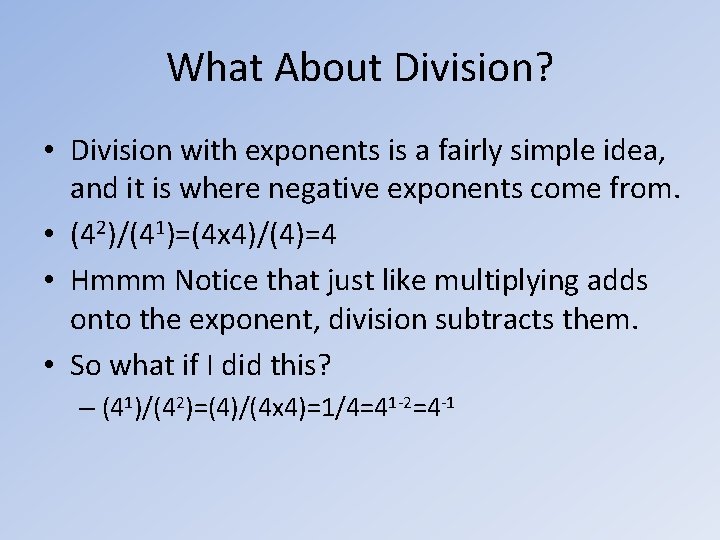 What About Division?

• Division with exponents is a fairly simple idea, and it is where negative exponents come from.

• $(4^2)/(4^1)=(4x4)/(4)=4$

• Hmmm Notice that just like multiplying adds onto the exponent, division subtracts them.

• So what if I did this?

– $(4^1)/(4^2)=(4)/(4x4)=1/4=4^{1-2}=4^{-1}$